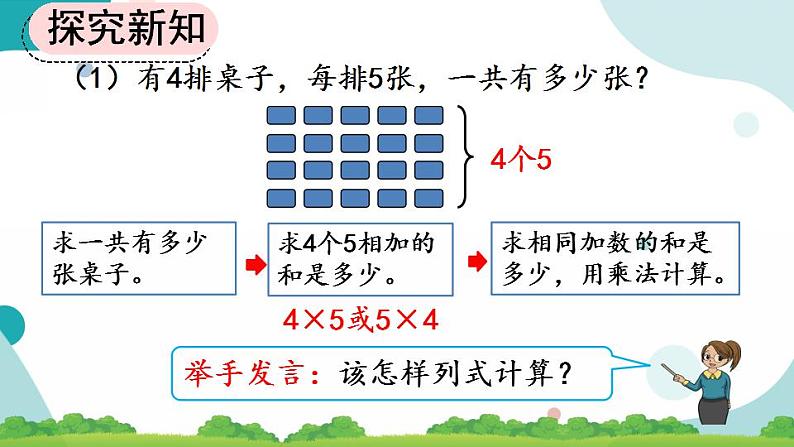 探究新知

（1）有4排桌子，每排5张，一共有多少张？

4个5

求一共有多少张桌子。

求4个5相加的和是多少。

求相同加数的和是多少，用乘法计算。

$4\times5$或$5\times4$

举手发言：该怎样列式计算？